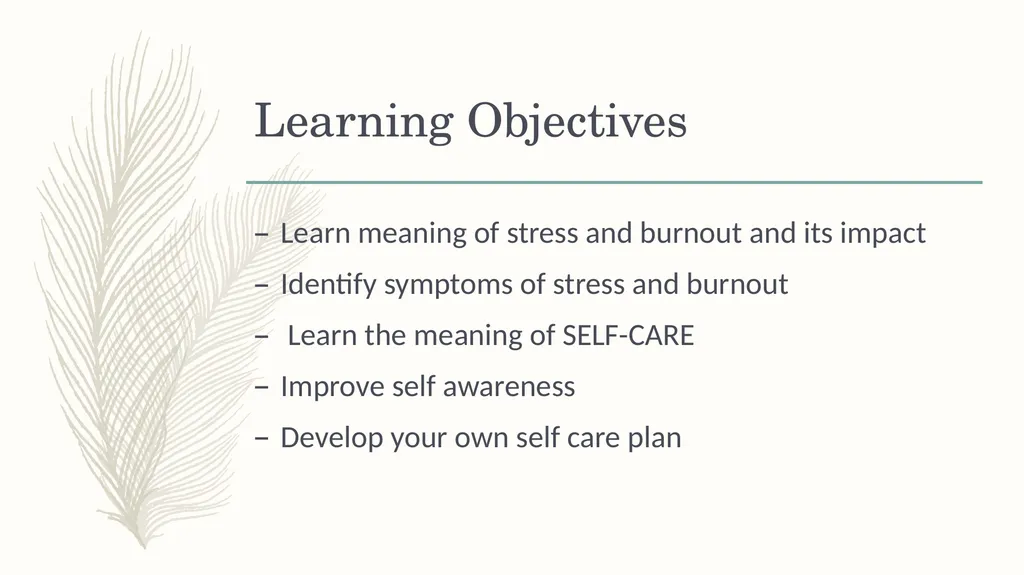 Learning Objectives

– Learn meaning of stress and burnout and its impact

– Identify symptoms of stress and burnout

– Learn the meaning of SELF-CARE

– Improve self awareness

– Develop your own self care plan